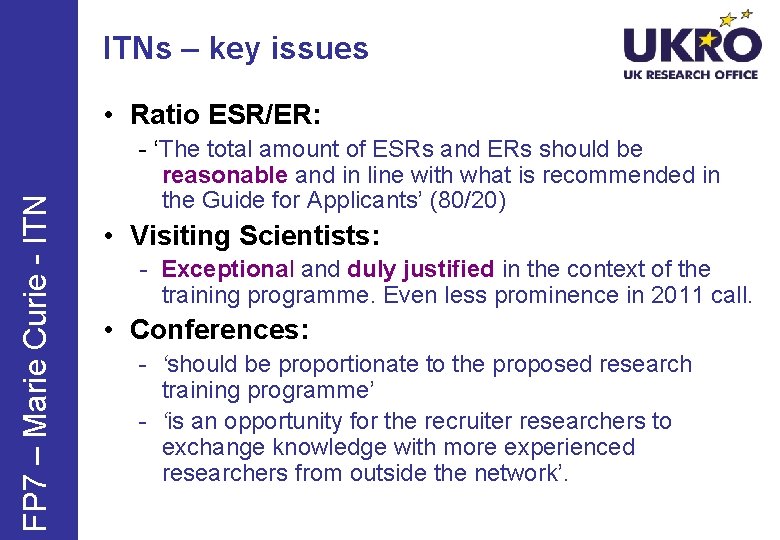 FP7 – Marie Curie - ITN

ITNs – key issues

UKRO
UK RESEARCH OFFICE

• Ratio ESR/ER:
- 'The total amount of ESRs and ERs should be reasonable and in line with what is recommended in the Guide for Applicants' (80/20)

• Visiting Scientists:
- Exceptional and duly justified in the context of the training programme. Even less prominence in 2011 call.

• Conferences:
- 'should be proportionate to the proposed research training programme'
- 'is an opportunity for the recruiter researchers to exchange knowledge with more experienced researchers from outside the network'.